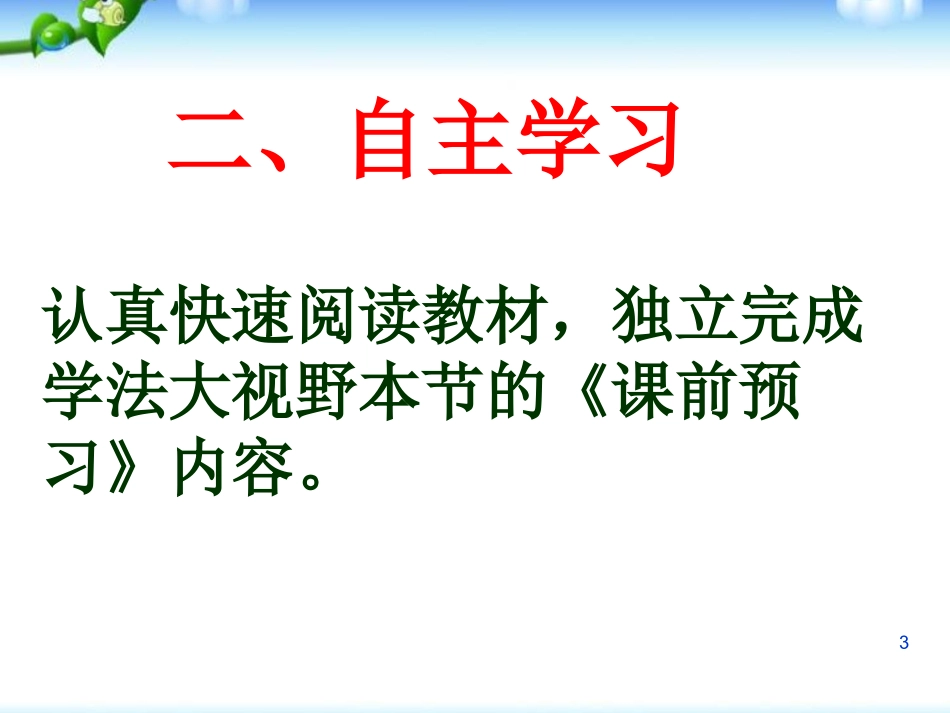 二、自主学习

认真快速阅读教材，独立完成学法大视野本节的《课前预习》内容。

3